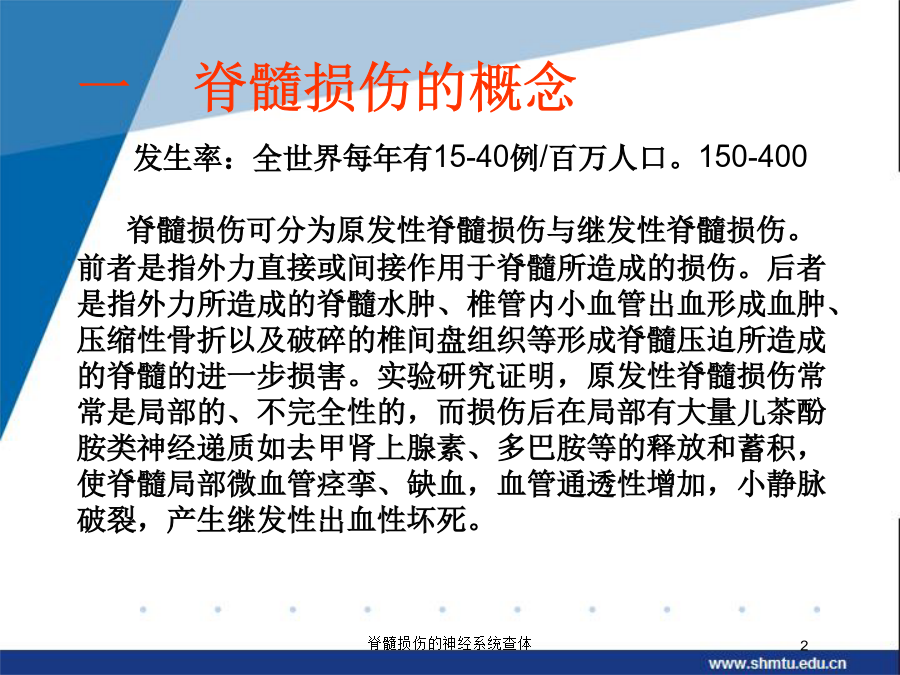 一　脊髓损伤的概念

发生率：全世界每年有15-40例/百万人口。150-400

脊髓损伤可分为原发性脊髓损伤与继发性脊髓损伤。前者是指外力直接或间接作用于脊髓所造成的损伤。后者是指外力所造成的脊髓水肿、椎管内小血管出血形成血肿、压缩性骨折以及破碎的椎间盘组织等形成脊髓压迫所造成的脊髓的进一步损害。实验研究证明，原发性脊髓损伤常常是局部的、不完全性的，而损伤后在局部有大量儿茶酚胺类神经递质如去甲肾上腺素、多巴胺等的释放和蓄积，使脊髓局部微血管痉挛、缺血，血管通透性增加，小静脉破裂，产生继发性出血性坏死。

脊髓损伤的神经系统查体

2

www.shmtu.edu.cn